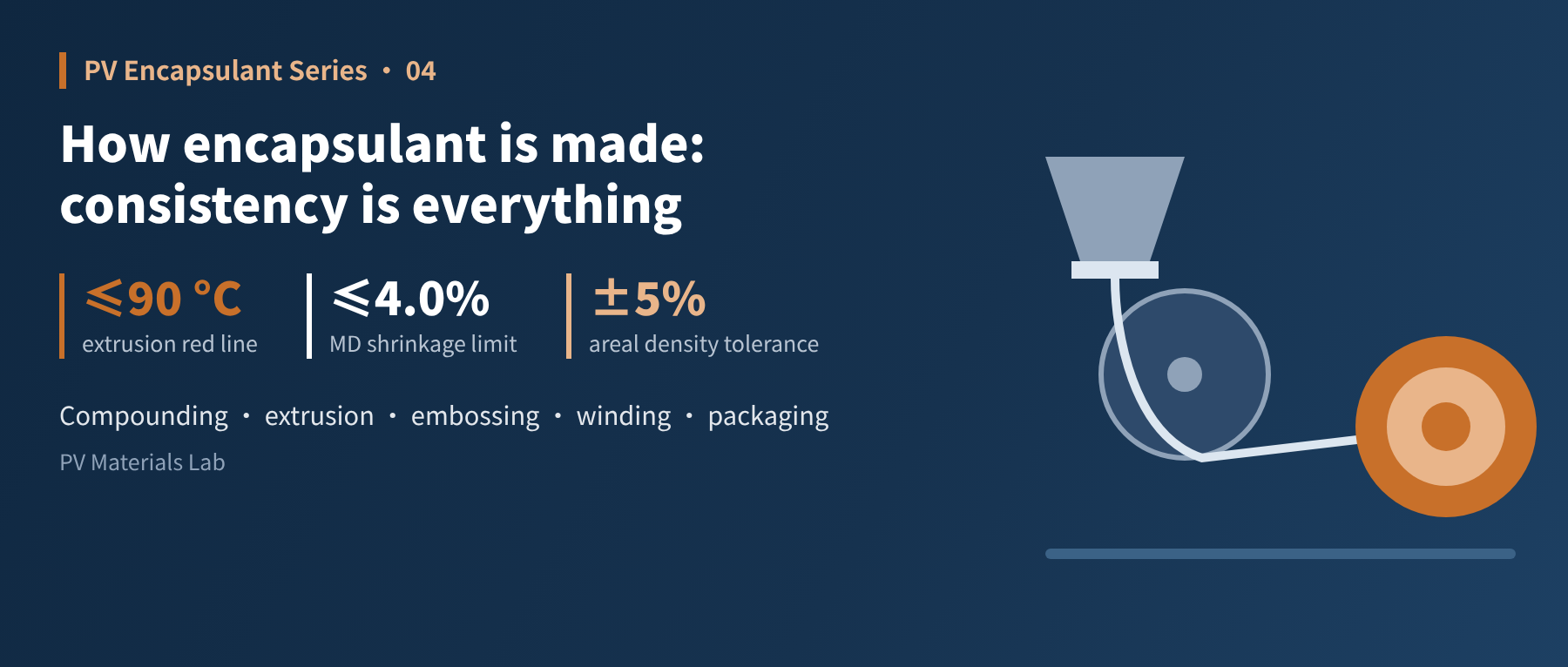 PV Encapsulant Series • 04

How encapsulant is made: consistency is everything

⩽90 °C
extrusion red line

⩽4.0%
MD shrinkage limit

±5%
areal density tolerance

Compounding • extrusion • embossing • winding • packaging

PV Materials Lab